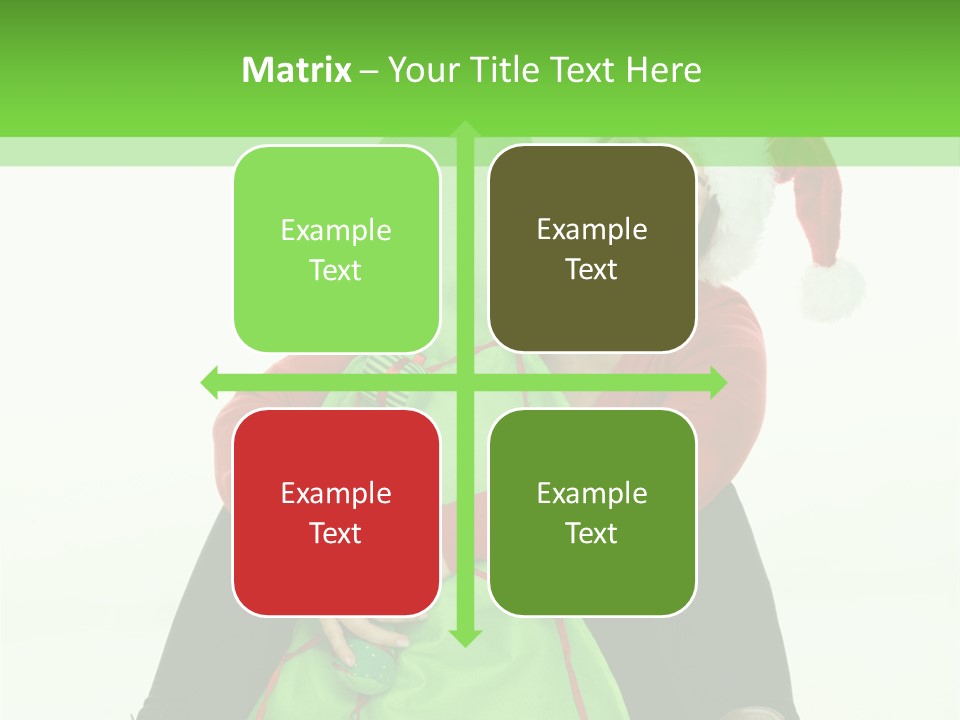 Matrix – Your Title Text Here

Example Text

Example Text

Example Text

Example Text